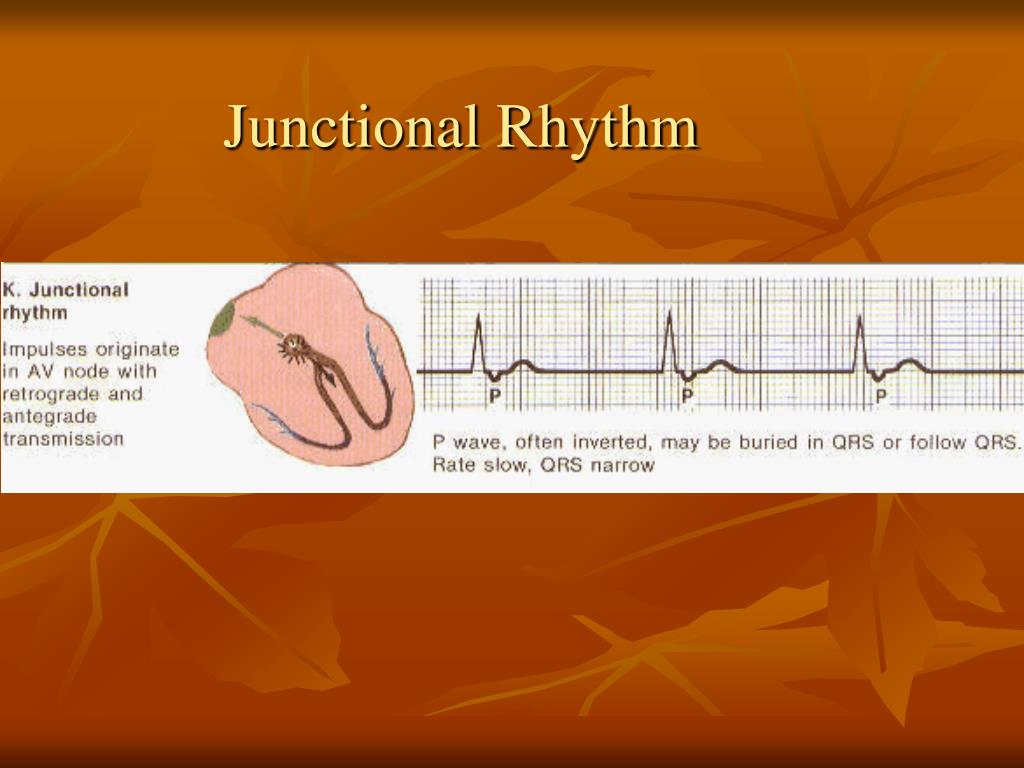 Junctional Rhythm

K. Junctional rhythm

Impulses originate in AV node with retrograde and antegrade transmission

P
P
P

P wave, often inverted, may be buried in QRS or follow QRS. Rate slow, QRS narrow